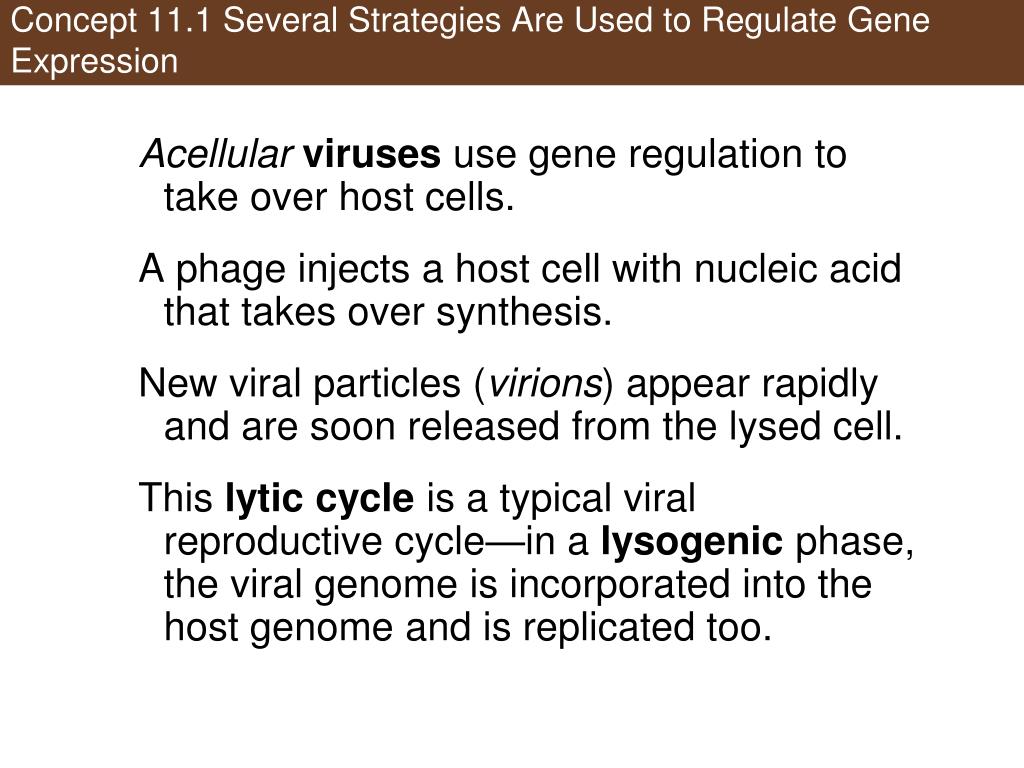 Concept 11.1 Several Strategies Are Used to Regulate Gene Expression

Acellular viruses use gene regulation to take over host cells.

A phage injects a host cell with nucleic acid that takes over synthesis.

New viral particles (virions) appear rapidly and are soon released from the lysed cell.

This lytic cycle is a typical viral reproductive cycle—in a lysogenic phase, the viral genome is incorporated into the host genome and is replicated too.